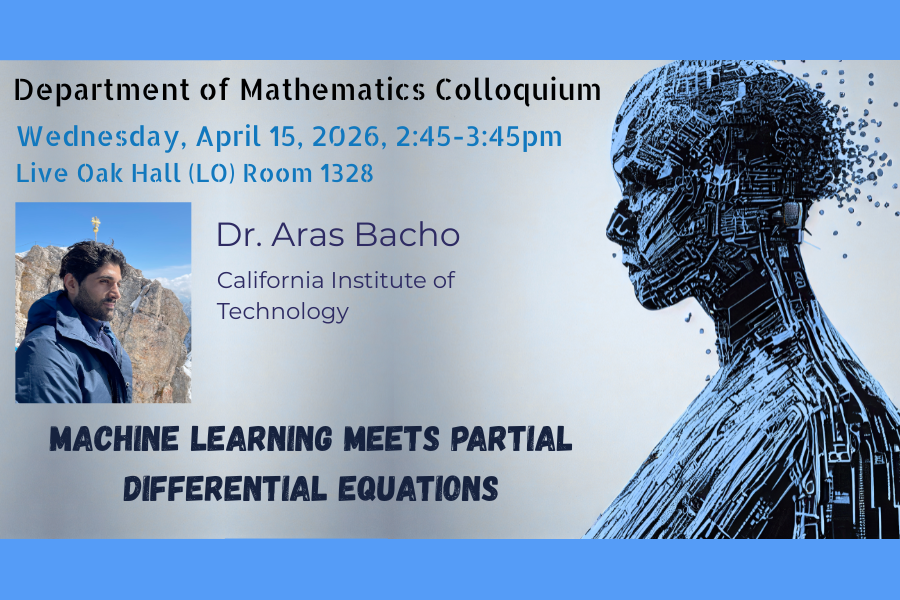 Department of Mathematics Colloquium

Wednesday, April 15, 2026, 2:45-3:45pm

Live Oak Hall (LO) Room 1328

Dr. Aras Bacho

California Institute of Technology

MACHINE LEARNING MEETS PARTIAL DIFFERENTIAL EQUATIONS